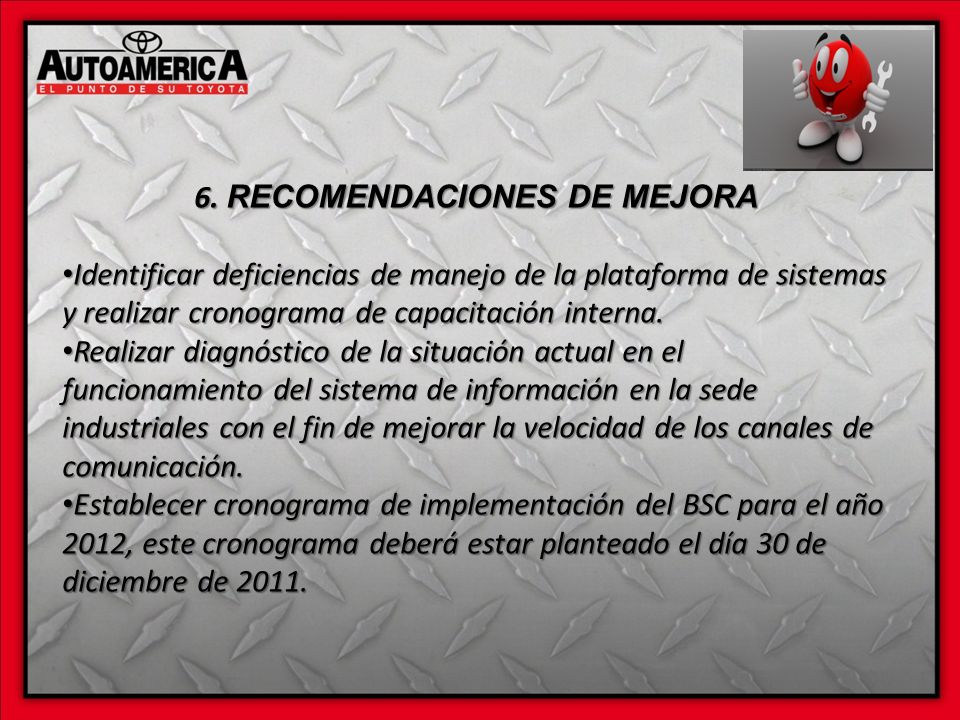 AUTOAMERICA
EL PUNTO DE SU TOYOTA

6. RECOMENDACIONES DE MEJORA

•Identificar deficiencias de manejo de la plataforma de sistemas y realizar cronograma de capacitación interna.
•Realizar diagnóstico de la situación actual en el funcionamiento del sistema de información en la sede industriales con el fin de mejorar la velocidad de los canales de comunicación.
•Establecer cronograma de implementación del BSC para el año 2012, este cronograma deberá estar planteado el día 30 de diciembre de 2011.